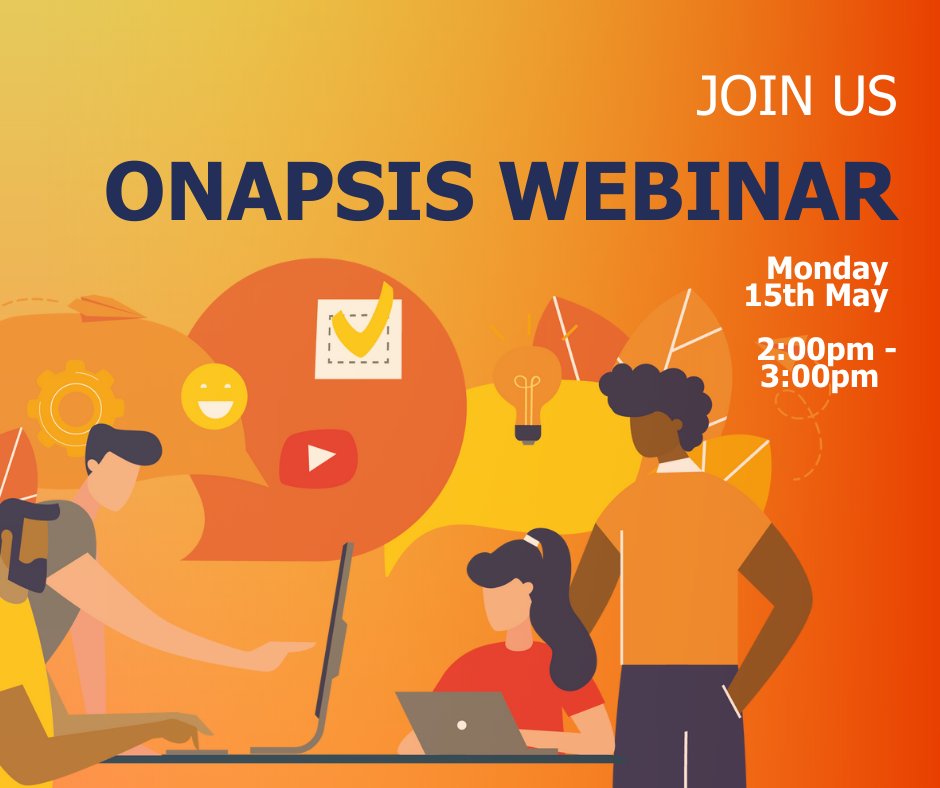 JOIN US

ONAPSIS WEBINAR

Monday
15th May

2:00pm -
3:00pm